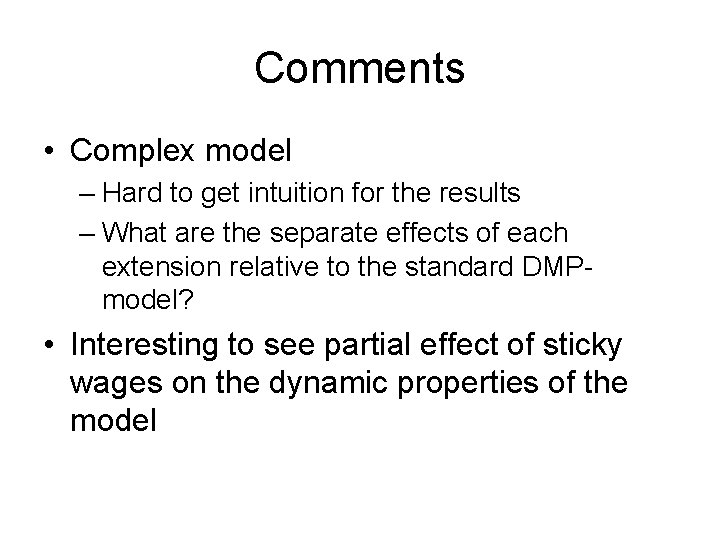 Comments

• Complex model

– Hard to get intuition for the results

– What are the separate effects of each extension relative to the standard DMP-model?

• Interesting to see partial effect of sticky wages on the dynamic properties of the model